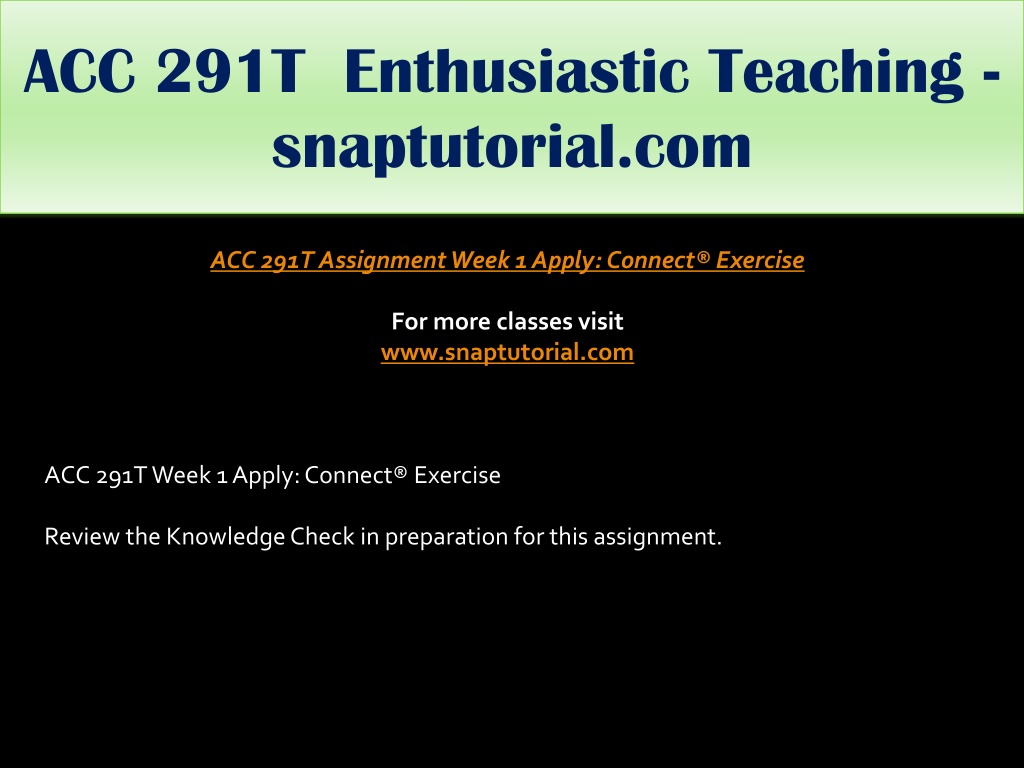 ACC 291T Enthusiastic Teaching - snaptutorial.com

ACC 291T Assignment Week 1 Apply: Connect® Exercise

For more classes visit
www.snaptutorial.com

ACC 291T Week 1 Apply: Connect® Exercise

Review the Knowledge Check in preparation for this assignment.